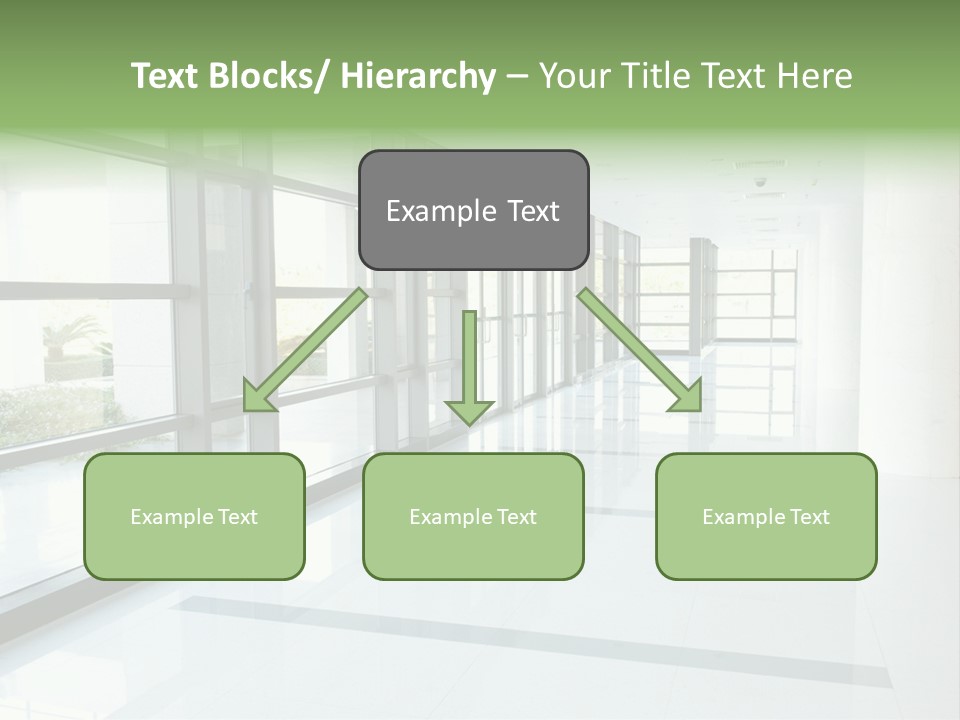 Text Blocks/ Hierarchy – Your Title Text Here

Example Text

Example Text

Example Text

Example Text